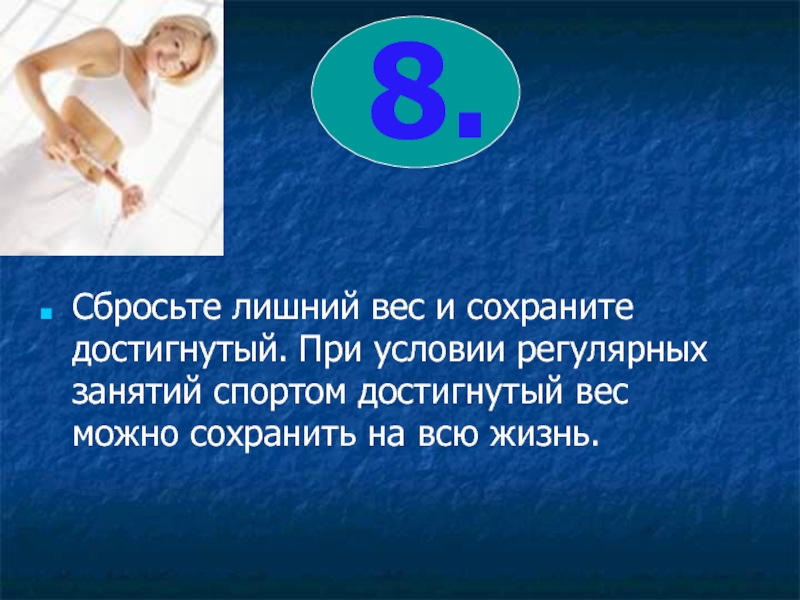 8.

Сбросьте лишний вес и сохраните достигнутый. При условии регулярных занятий спортом достигнутый вес можно сохранить на всю жизнь.